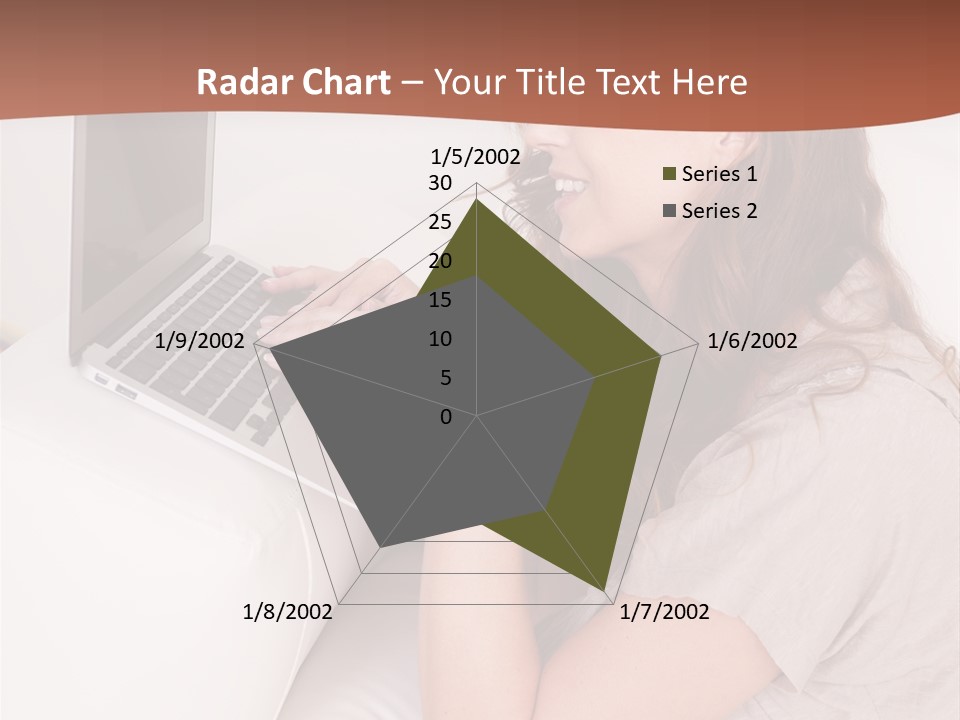 Radar Chart – Your Title Text Here

1/5/2002
30
25
20
15
10
5
0
1/6/2002
1/7/2002
1/8/2002
1/9/2002

Series 1
Series 2